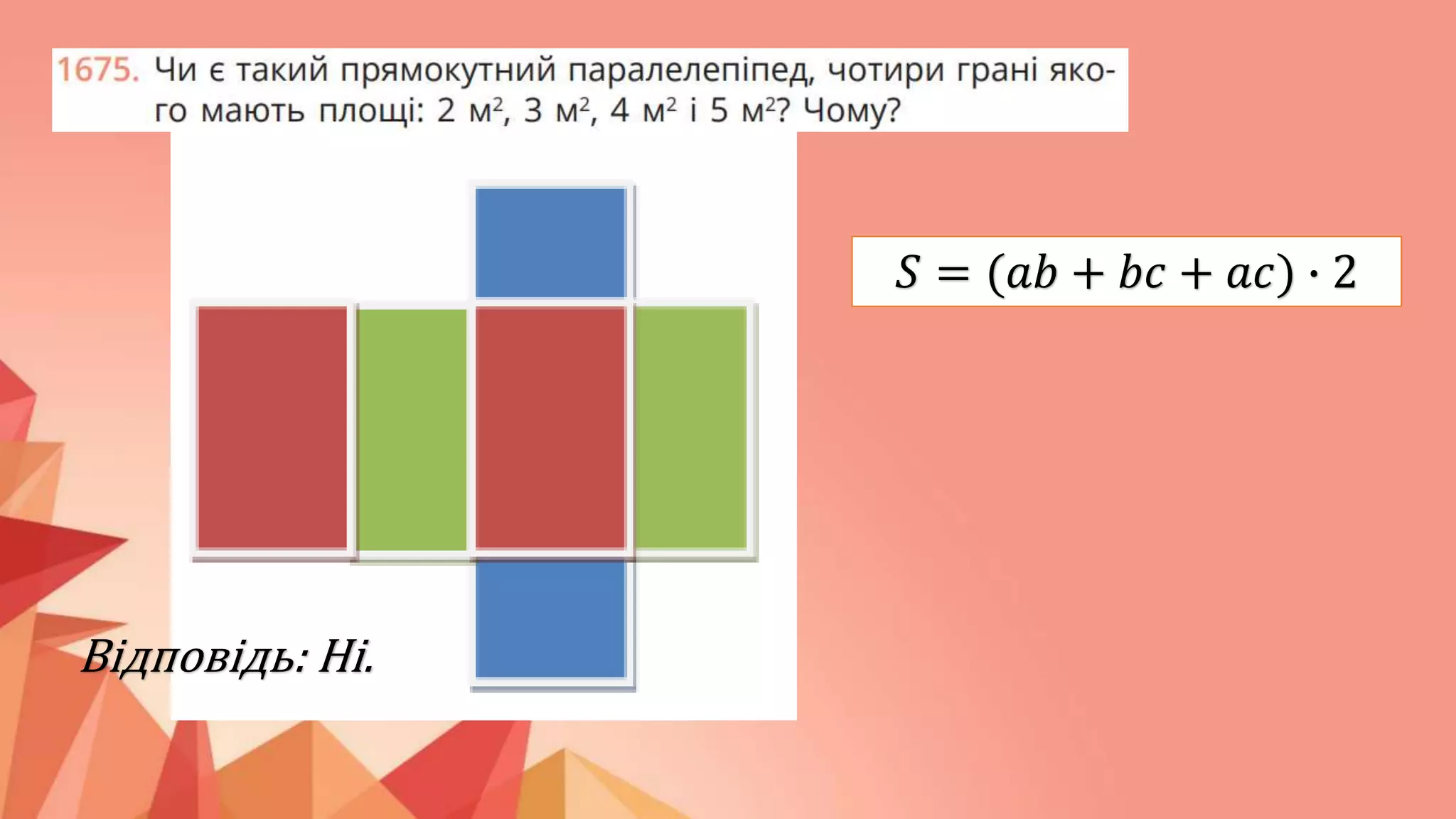 1675. Чи є такий прямокутний паралелепіпед, чотири грані якого мають площі: 2 м$^2$, 3 м$^2$, 4 м$^2$ і 5 м$^2$? Чому?

$S = (ab + bc + ac) \cdot 2$

Відповідь: Ні.